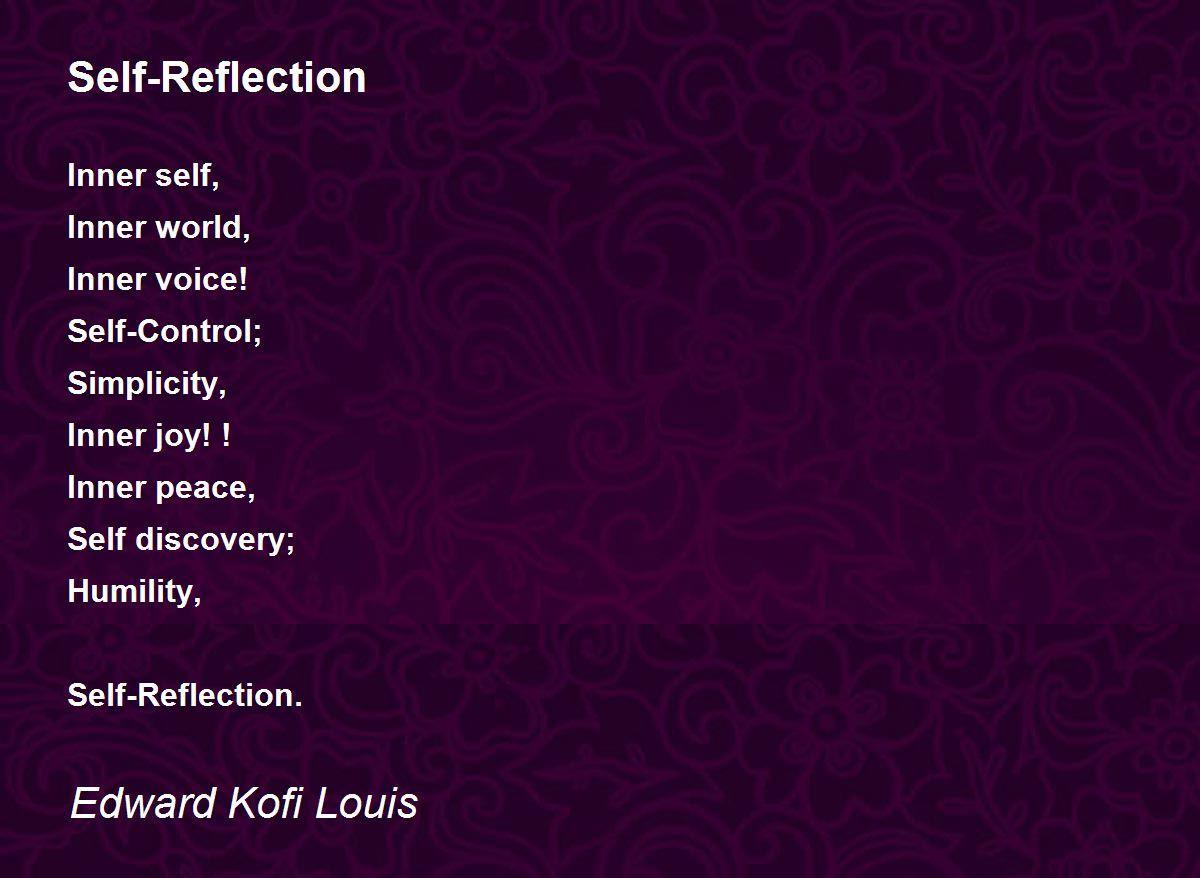 Self-Reflection

Inner self,
Inner world,
Inner voice!
Self-Control;
Simplicity,
Inner joy! !
Inner peace,
Self discovery;
Humility,

Self-Reflection.

Edward Kofi Louis